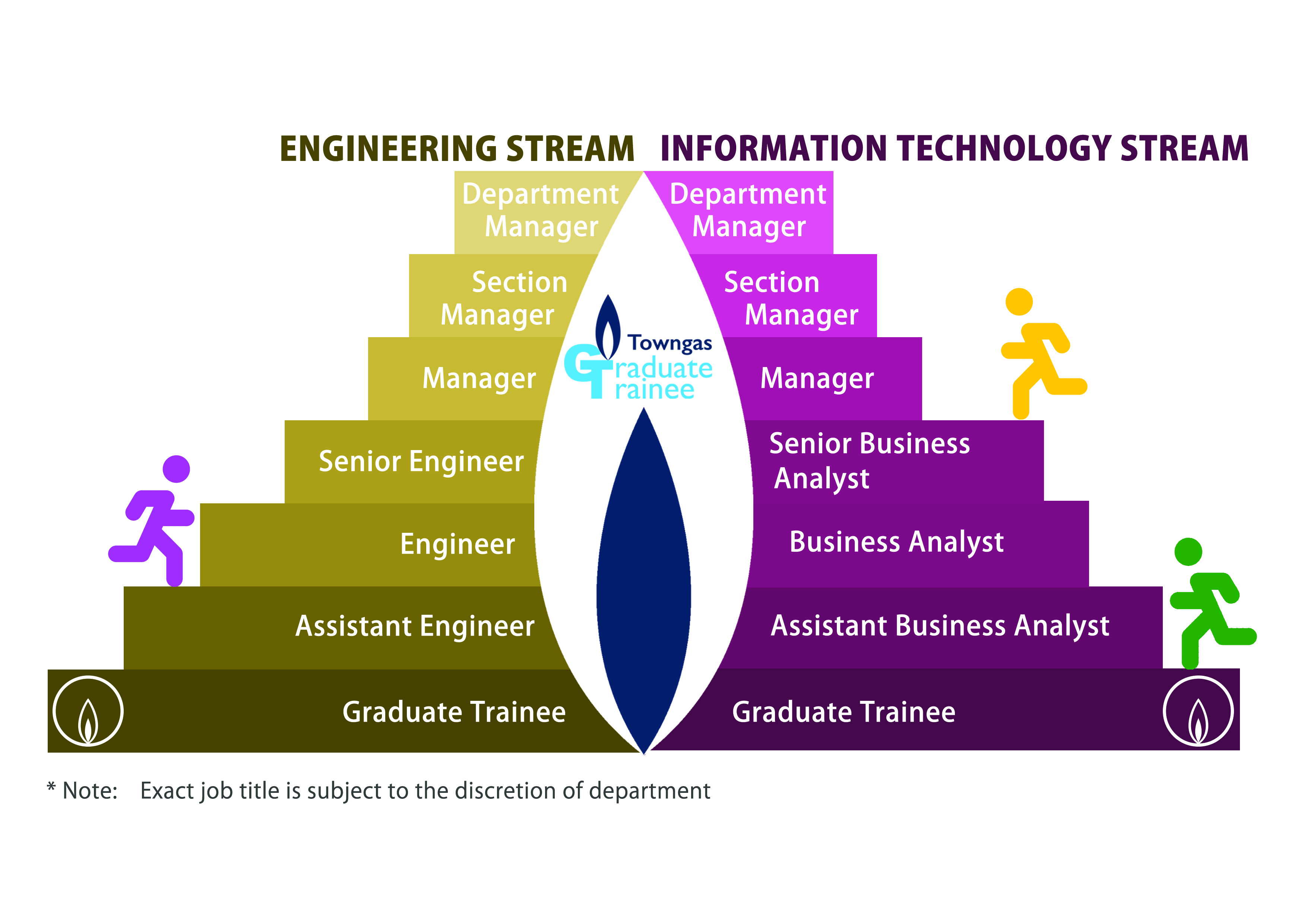 ENGINEERING STREAM

Department Manager

Section Manager

Manager

Senior Engineer

Engineer

Assistant Engineer

Graduate Trainee

INFORMATION TECHNOLOGY STREAM

Department Manager

Section Manager

Manager

Senior Business Analyst

Business Analyst

Assistant Business Analyst

Graduate Trainee

Towngas Graduate Trainee

* Note: Exact job title is subject to the discretion of department